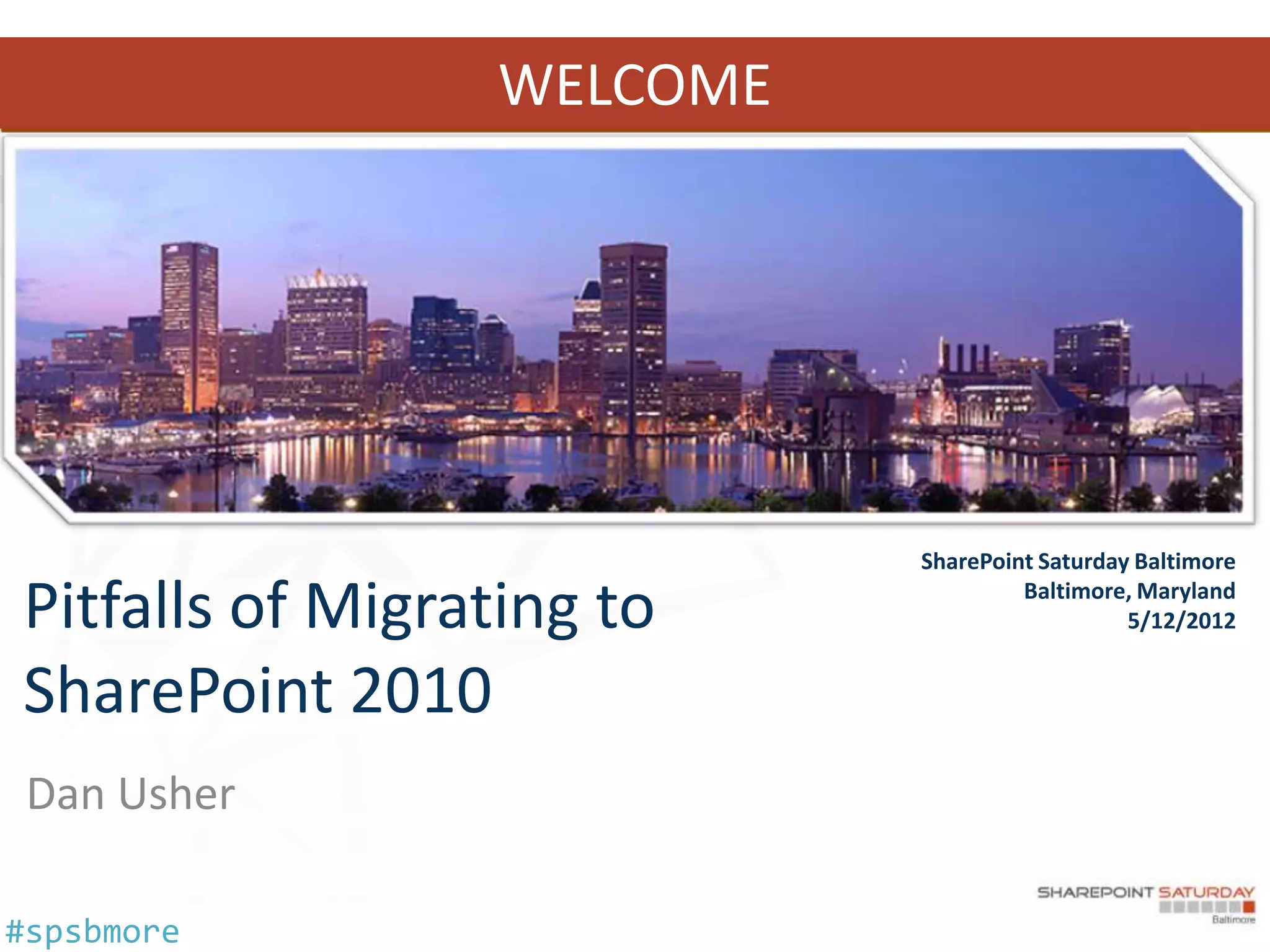 WELCOME

SharePoint Saturday Baltimore
Baltimore, Maryland
5/12/2012

Pitfalls of Migrating to SharePoint 2010

Dan Usher

SHAREPOINT SATURDAY
Baltimore

#spsbmore